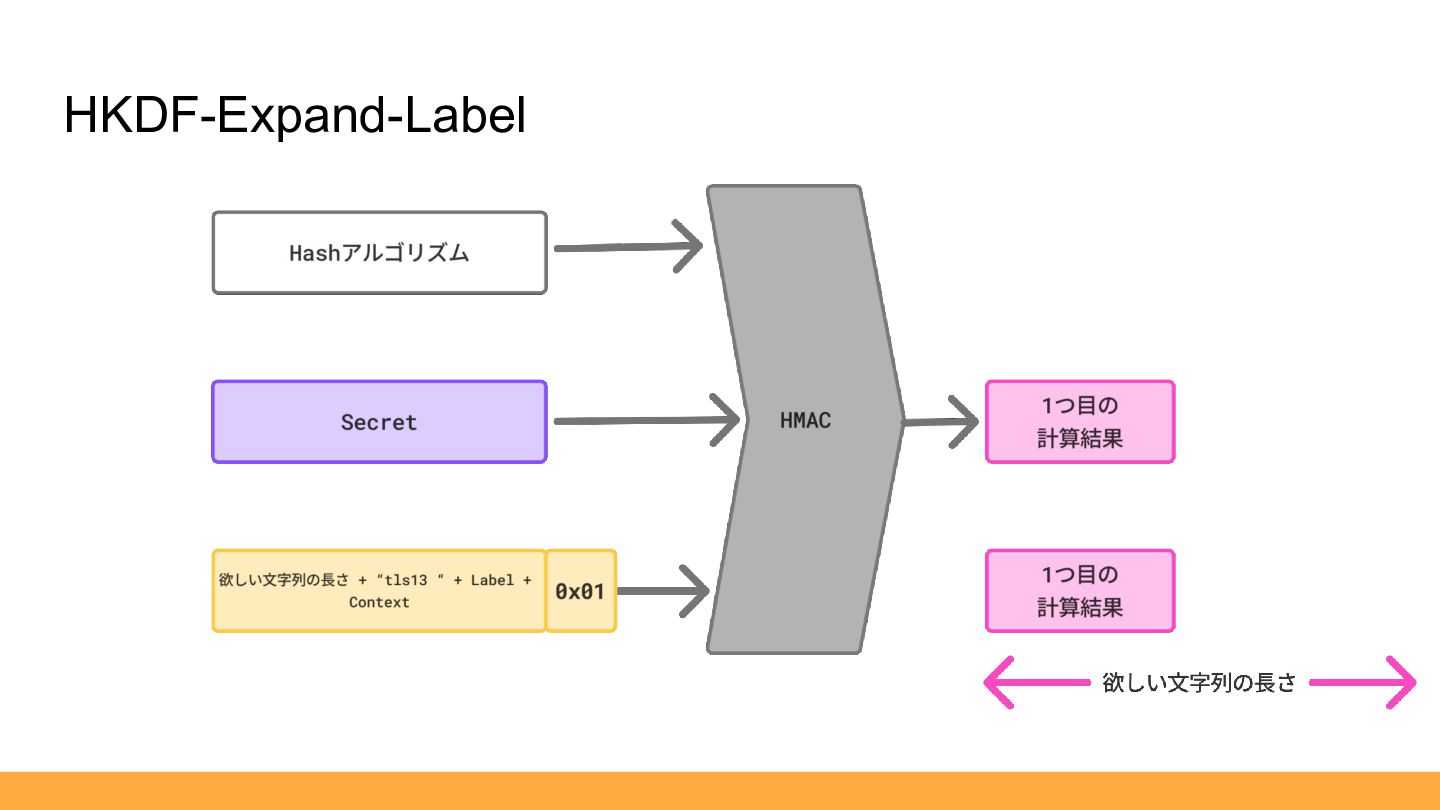 HKDF-Expand-Label

Hashアルゴリズム

Secret

欲しい文字列の長さ + “tls13 “ + Label + Context

0x01

HMAC

1つ目の計算結果

1つ目の計算結果

欲しい文字列の長さ